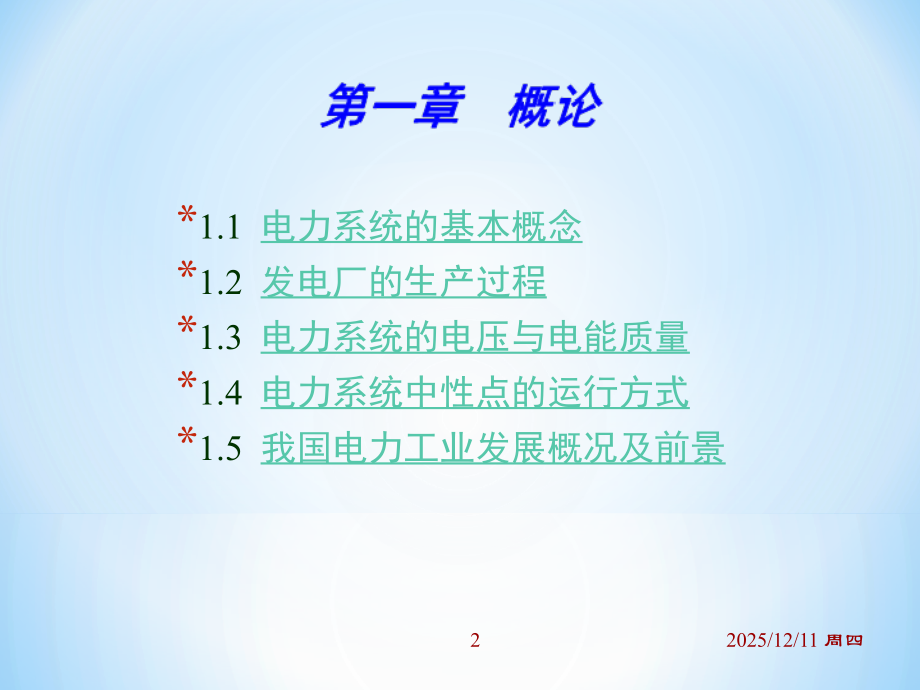 第一章　概论

*1.1 电力系统的基本概念
*1.2 发电厂的生产过程
*1.3 电力系统的电压与电能质量
*1.4 电力系统中性点的运行方式
*1.5 我国电力工业发展概况及前景

2

2025/12/11 周四